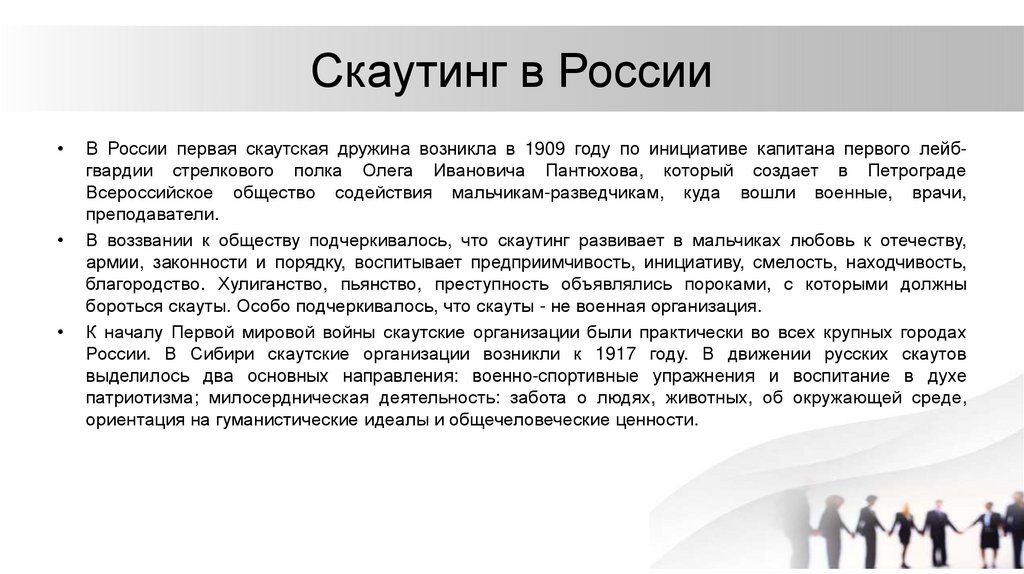 Скаутинг в России

• В России первая скаутская дружина возникла в 1909 году по инициативе капитана первого лейб-гвардии стрелкового полка Олега Ивановича Пантюхова, который создает в Петрограде Всероссийское общество содействия мальчикам-разведчикам, куда вошли военные, врачи, преподаватели.

• В воззвании к обществу подчеркивалось, что скаутинг развивает в мальчиках любовь к отечеству, армии, законности и порядку, воспитывает предприимчивость, инициативу, смелость, находчивость, благородство. Хулиганство, пьянство, преступность объявлялись пороками, с которыми должны бороться скауты. Особо подчеркивалось, что скауты - не военная организация.

• К началу Первой мировой войны скаутские организации были практически во всех крупных городах России. В Сибири скаутские организации возникли к 1917 году. В движении русских скаутов выделилось два основных направления: военно-спортивные упражнения и воспитание в духе патриотизма; милосердническая деятельность: забота о людях, животных, об окружающей среде, ориентация на гуманистические идеалы и общечеловеческие ценности.